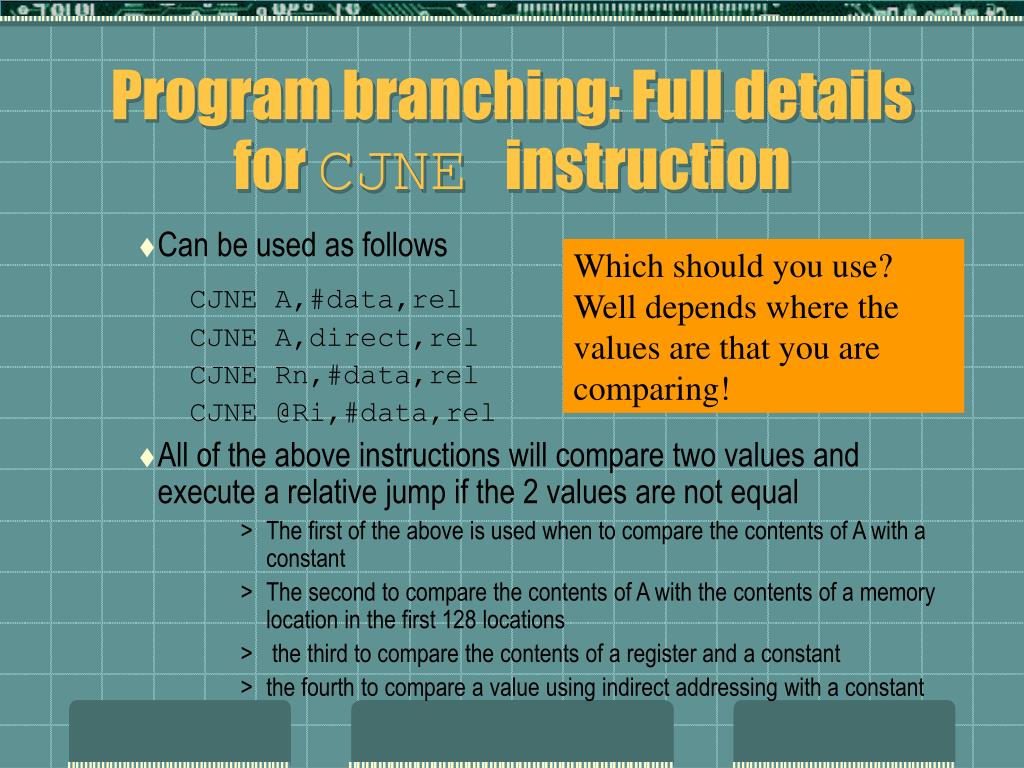 Program branching: Full details for CJNE instruction

♦Can be used as follows

CJNE A,#data,rel
CJNE A,direct,rel
CJNE Rn,#data,rel
CJNE @Ri,#data,rel

Which should you use? Well depends where the values are that you are comparing!

♦All of the above instructions will compare two values and execute a relative jump if the 2 values are not equal

> The first of the above is used when to compare the contents of A with a constant
> The second to compare the contents of A with the contents of a memory location in the first 128 locations
> the third to compare the contents of a register and a constant
> the fourth to compare a value using indirect addressing with a constant